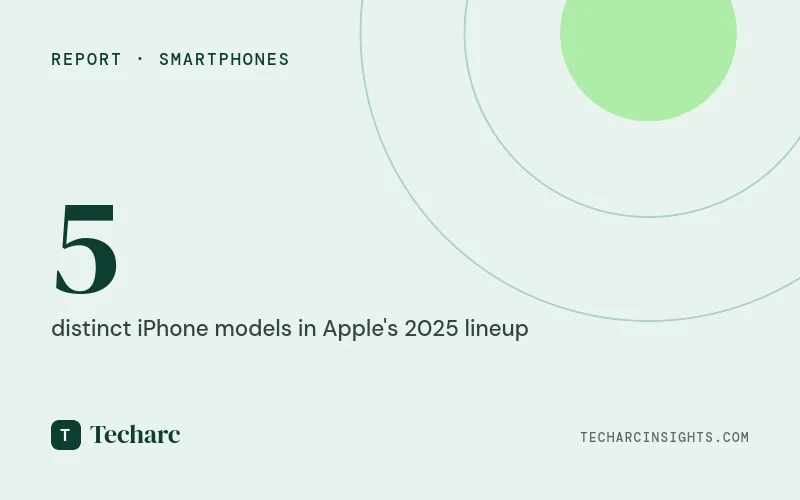 REPORT · SMARTPHONES

5

distinct iPhone models in Apple's 2025 lineup

T Techarc

TECHARCINSIGHTS.COM